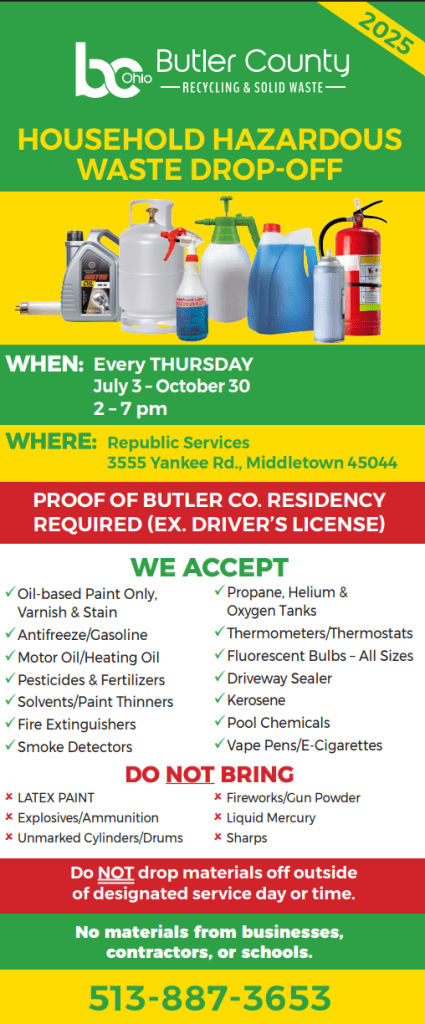 2025

bc Ohio Butler County
RECYCLING & SOLID WASTE

HOUSEHOLD HAZARDOUS WASTE DROP-OFF

WHEN: Every THURSDAY
July 3 – October 30
2 – 7 pm

WHERE: Republic Services
3555 Yankee Rd., Middletown 45044

PROOF OF BUTLER CO. RESIDENCY REQUIRED (EX. DRIVER'S LICENSE)

WE ACCEPT

✓ Oil-based Paint Only, Varnish & Stain
✓ Antifreeze/Gasoline
✓ Motor Oil/Heating Oil
✓ Pesticides & Fertilizers
✓ Solvents/Paint Thinners
✓ Fire Extinguishers
✓ Smoke Detectors

✓ Propane, Helium & Oxygen Tanks
✓ Thermometers/Thermostats
✓ Fluorescent Bulbs – All Sizes
✓ Driveway Sealer
✓ Kerosene
✓ Pool Chemicals
✓ Vape Pens/E-Cigarettes

DO NOT BRING

× LATEX PAINT
× Explosives/Ammunition
× Unmarked Cylinders/Drums

× Fireworks/Gun Powder
× Liquid Mercury
× Sharps

Do NOT drop materials off outside of designated service day or time.

No materials from businesses, contractors, or schools.

513-887-3653